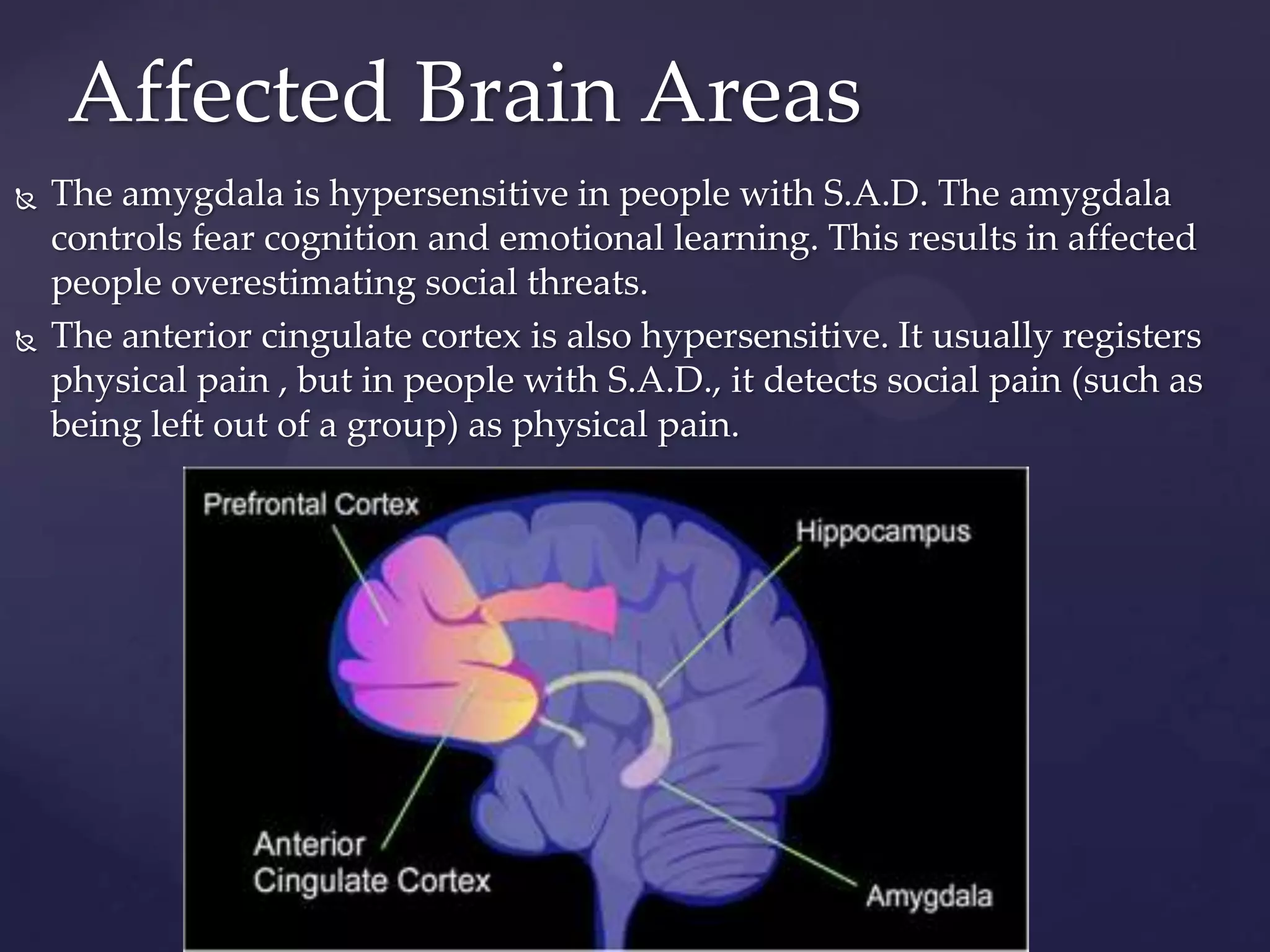 Affected Brain Areas

The amygdala is hypersensitive in people with S.A.D. The amygdala controls fear cognition and emotional learning. This results in affected people overestimating social threats.

The anterior cingulate cortex is also hypersensitive. It usually registers physical pain , but in people with S.A.D., it detects social pain (such as being left out of a group) as physical pain.

Prefrontal Cortex

Hippocampus

Anterior Cingulate Cortex

Amygdala